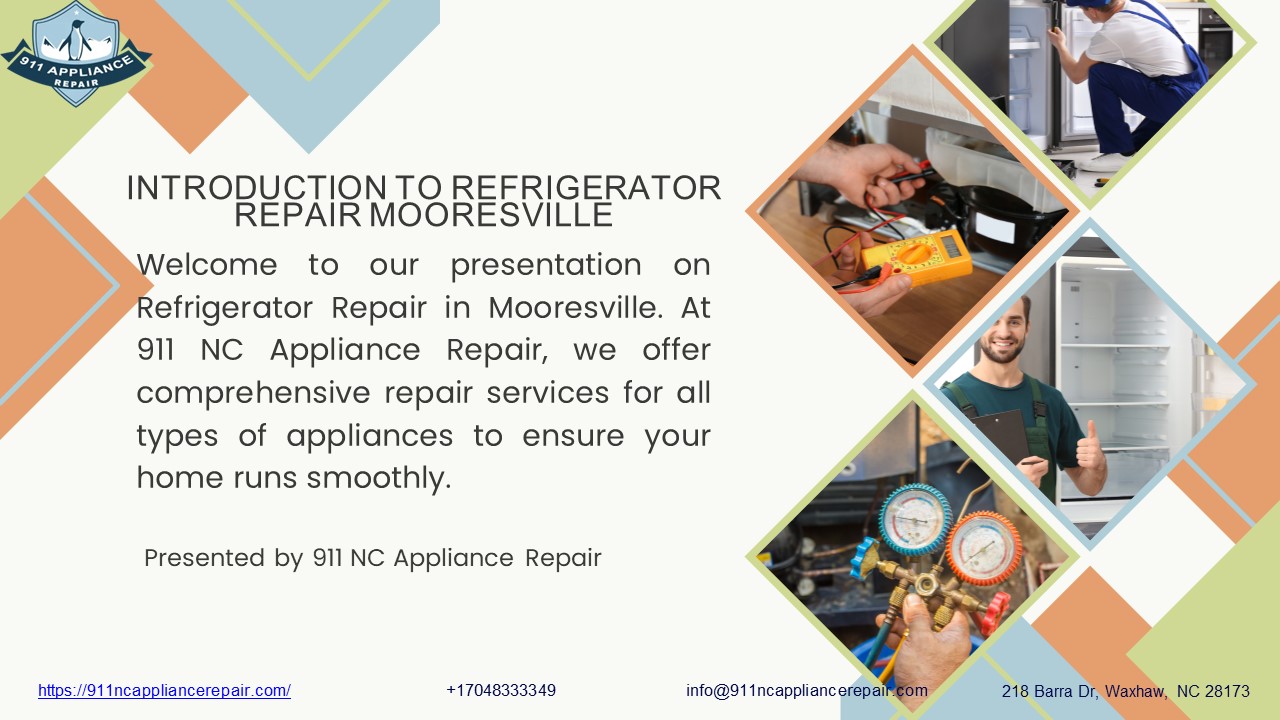 911 APPLIANCE REPAIR

INTRODUCTION TO REFRIGERATOR REPAIR MOORESVILLE

Welcome to our presentation on Refrigerator Repair in Mooresville. At 911 NC Appliance Repair, we offer comprehensive repair services for all types of appliances to ensure your home runs smoothly.

Presented by 911 NC Appliance Repair

https://911ncappliancerepair.com/ +17048333349 info@911ncappliancerepair.com 218 Barra Dr, Waxhaw, NC 28173